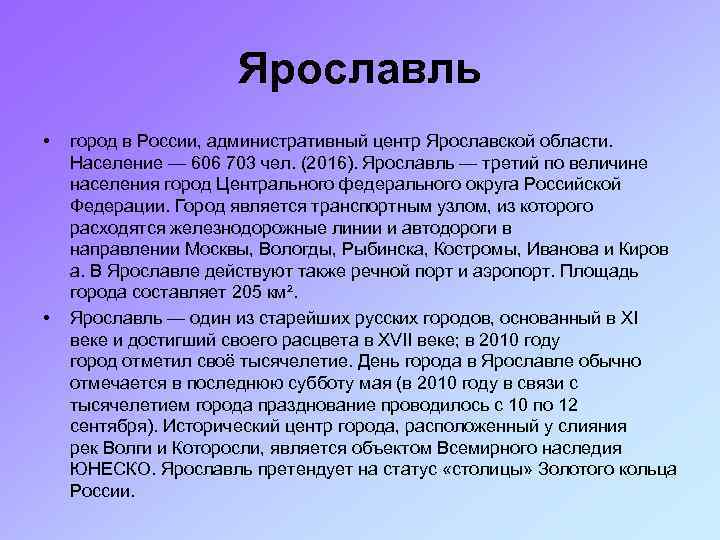 Ярославль

• город в России, административный центр Ярославской области. Население — 606 703 чел. (2016). Ярославль — третий по величине населения город Центрального федерального округа Российской Федерации. Город является транспортным узлом, из которого расходятся железнодорожные линии и автодороги в направлении Москвы, Вологды, Рыбинска, Костромы, Иванова и Кирова. В Ярославле действуют также речной порт и аэропорт. Площадь города составляет 205 км².

• Ярославль — один из старейших русских городов, основанный в XI веке и достигший своего расцвета в XVII веке; в 2010 году город отметил своё тысячелетие. День города в Ярославле обычно отмечается в последнюю субботу мая (в 2010 году в связи с тысячелетием города празднование проводилось с 10 по 12 сентября). Исторический центр города, расположенный у слияния рек Волги и Которосли, является объектом Всемирного наследия ЮНЕСКО. Ярославль претендует на статус «столицы» Золотого кольца России.